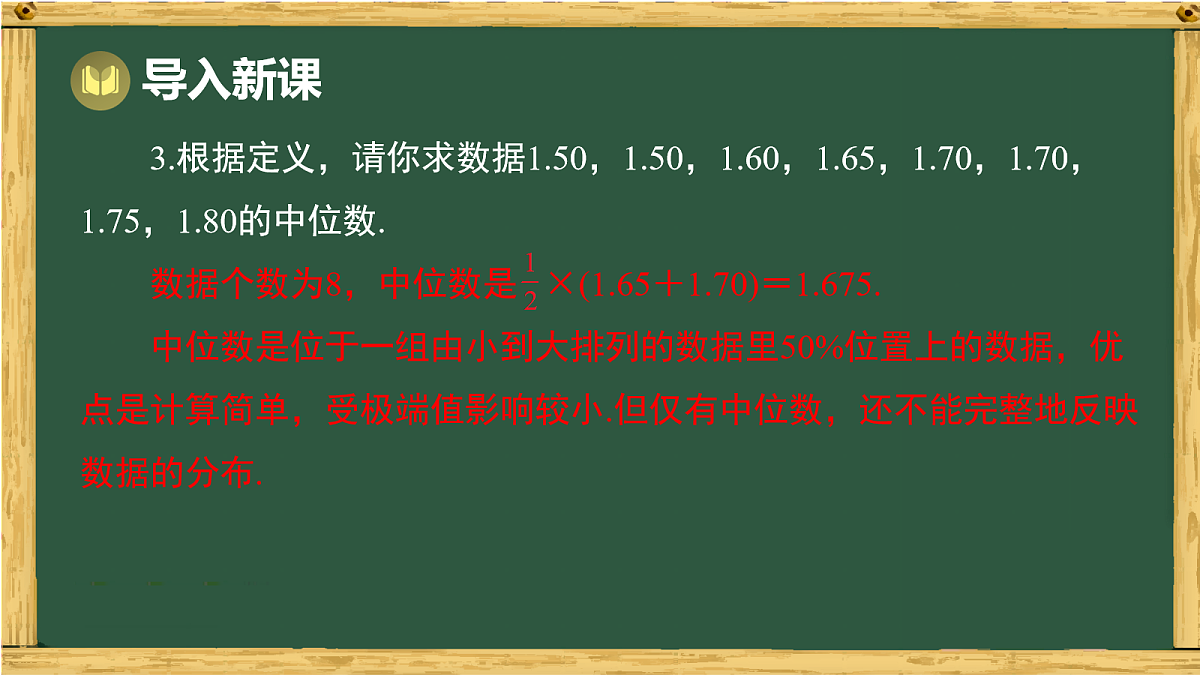 导入新课

3.根据定义，请你求数据1.50，1.50，1.60，1.65，1.70，1.70，1.75，1.80的中位数.

数据个数为8，中位数是$\frac{1}{2}\times(1.65+1.70)=1.675$.

中位数是位于一组由小到大排列的数据里50%位置上的数据，优点是计算简单，受极端值影响较小.但仅有中位数，还不能完整地反映数据的分布.